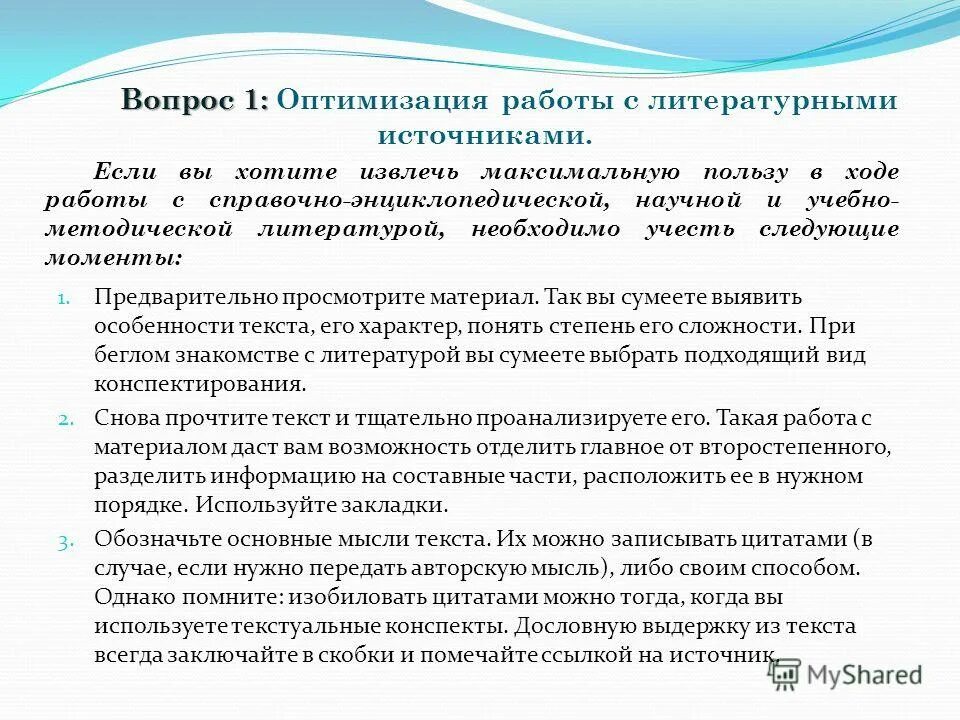 Вопрос 1: Оптимизация работы с литературными источниками.

Если вы хотите извлечь максимальную пользу в ходе работы с справочно-энциклопедической, научной и учебно-методической литературой, необходимо учесть следующие моменты:

1. Предварительно просмотрите материал. Так вы сумеете выявить особенности текста, его характер, понять степень его сложности. При беглом знакомстве с литературой вы сумеете выбрать подходящий вид конспектирования.
2. Снова прочтите текст и тщательно проанализируете его. Такая работа с материалом даст вам возможность отделить главное от второстепенного, разделить информацию на составные части, расположить ее в нужном порядке. Используйте закладки.
3. Обозначьте основные мысли текста. Их можно записывать цитатами (в случае, если нужно передать авторскую мысль), либо своим способом. Однако помните: изобиловать цитатами можно тогда, когда вы используете текстуальные конспекты. Дословную выдержку из текста всегда заключайте в скобки и помечайте ссылкой на источник.

MyShared